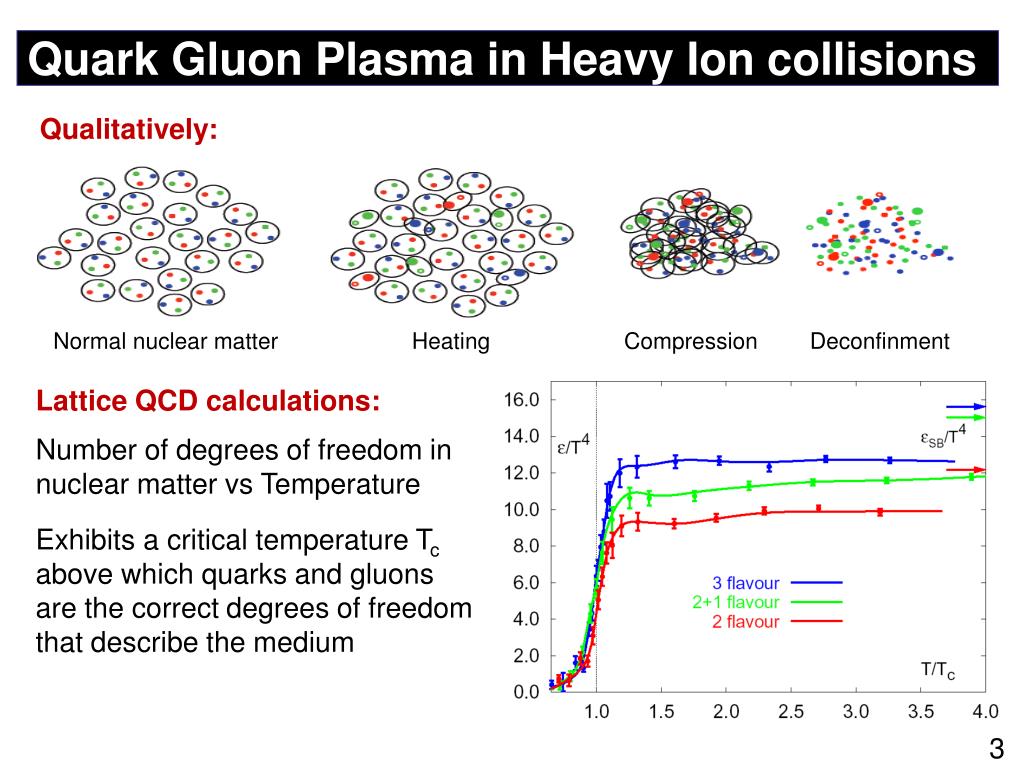 Quark Gluon Plasma in Heavy Ion collisions

Qualitatively:

Normal nuclear matter

Heating

Compression

Deconfinment

Lattice QCD calculations:

Number of degrees of freedom in nuclear matter vs Temperature

Exhibits a critical temperature $T_c$ above which quarks and gluons are the correct degrees of freedom that describe the medium

16.0
14.0
12.0
10.0
8.0
6.0
4.0
2.0
0.0

$\varepsilon/T^4$

$\varepsilon_{SB}/T^4$

3 flavour
2+1 flavour
2 flavour

$T/T_c$

1.0 1.5 2.0 2.5 3.0 3.5 4.0

3